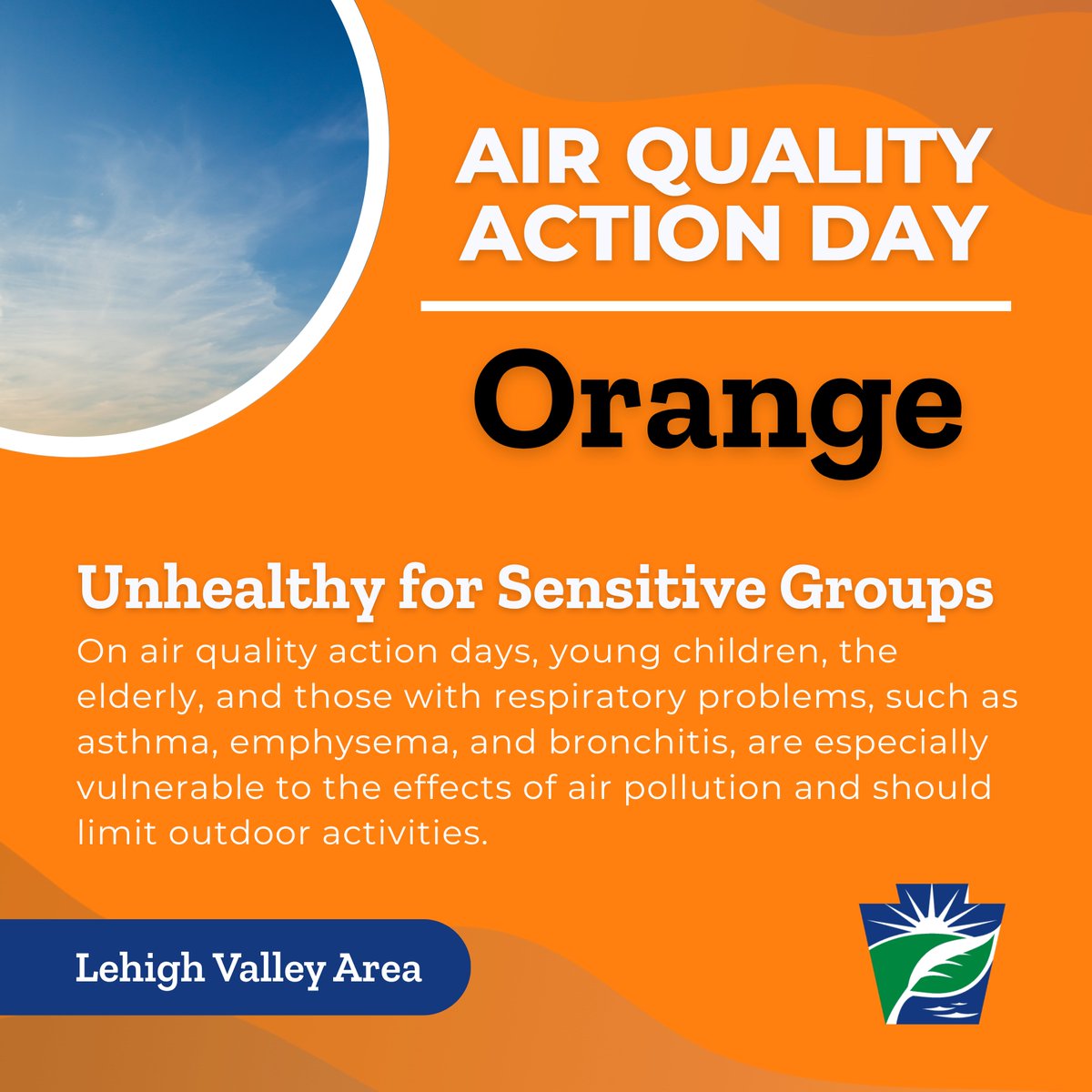 AIR QUALITY ACTION DAY

Orange

Unhealthy for Sensitive Groups

On air quality action days, young children, the elderly, and those with respiratory problems, such as asthma, emphysema, and bronchitis, are especially vulnerable to the effects of air pollution and should limit outdoor activities.

Lehigh Valley Area